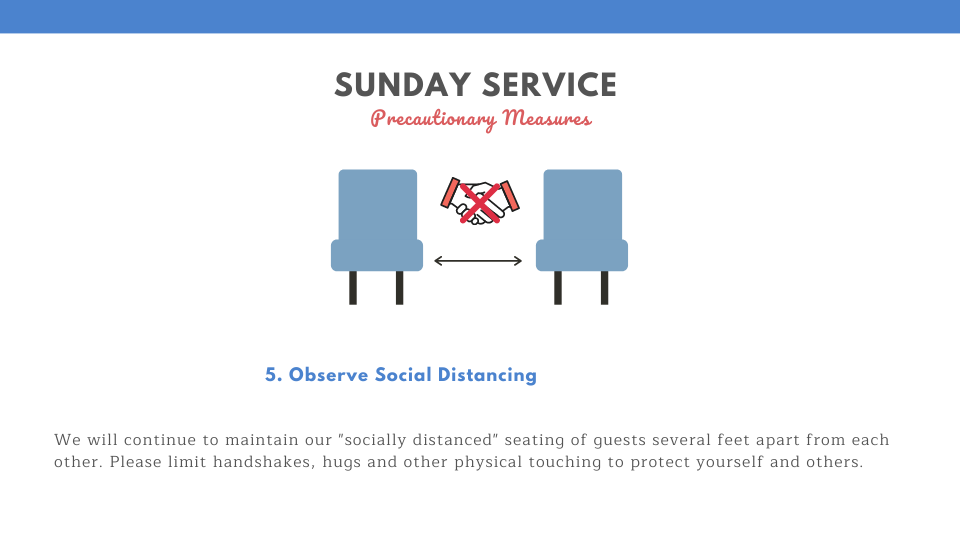 SUNDAY SERVICE

Precautionary Measures

5. Observe Social Distancing

We will continue to maintain our "socially distanced" seating of guests several feet apart from each other. Please limit handshakes, hugs and other physical touching to protect yourself and others.